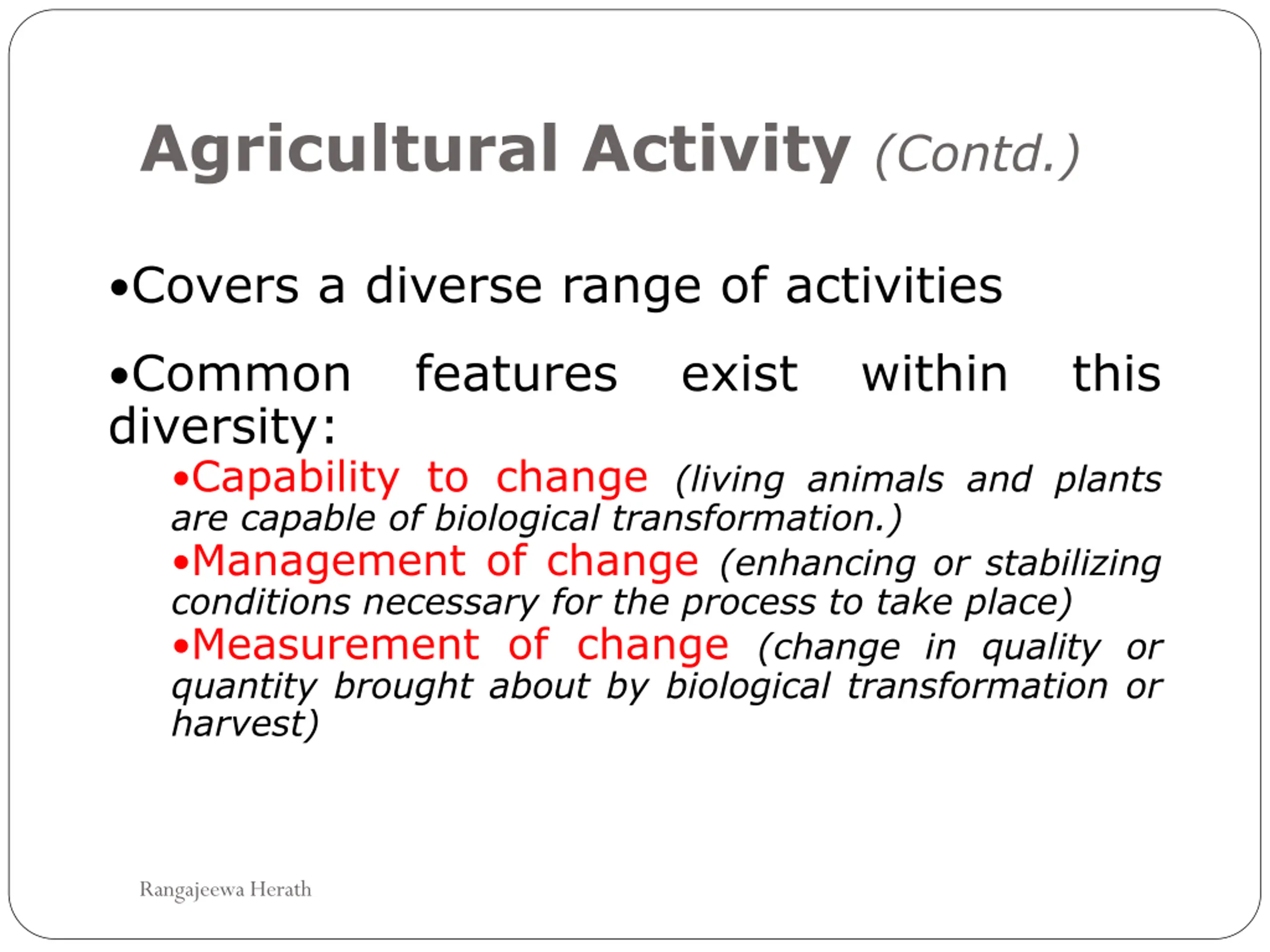 Agricultural Activity (Contd.)

•Covers a diverse range of activities

•Common features exist within this diversity:

•Capability to change (living animals and plants are capable of biological transformation.)

•Management of change (enhancing or stabilizing conditions necessary for the process to take place)

•Measurement of change (change in quality or quantity brought about by biological transformation or harvest)

Rangajeewa Herath